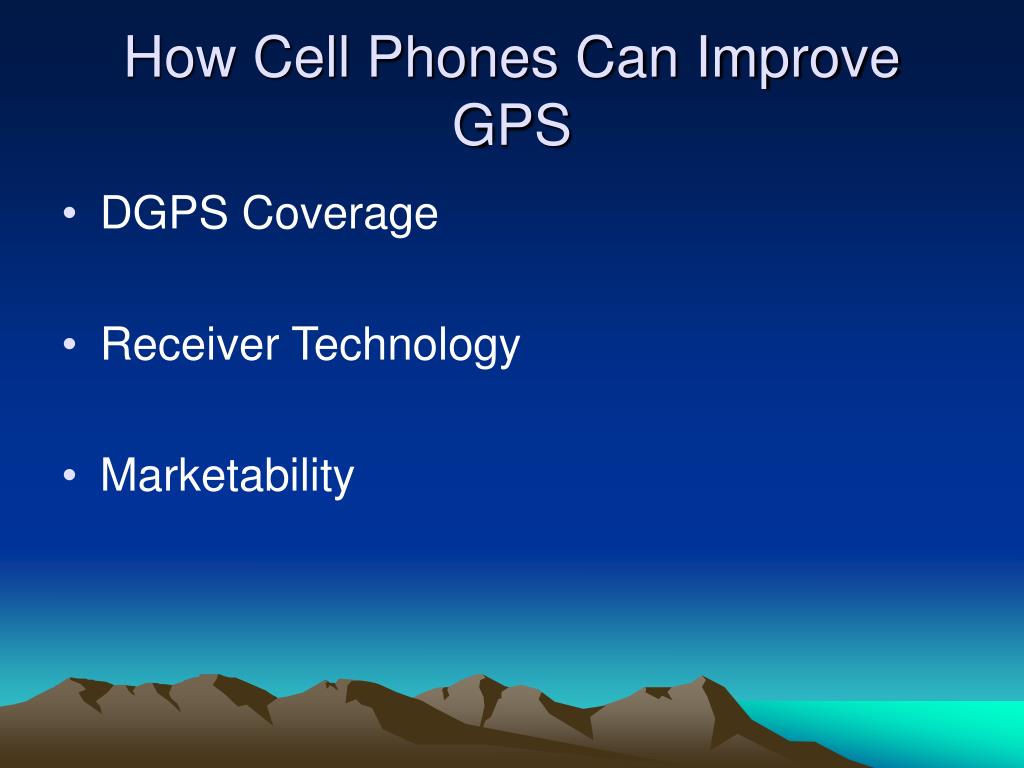 How Cell Phones Can Improve GPS

• DGPS Coverage

• Receiver Technology

• Marketability